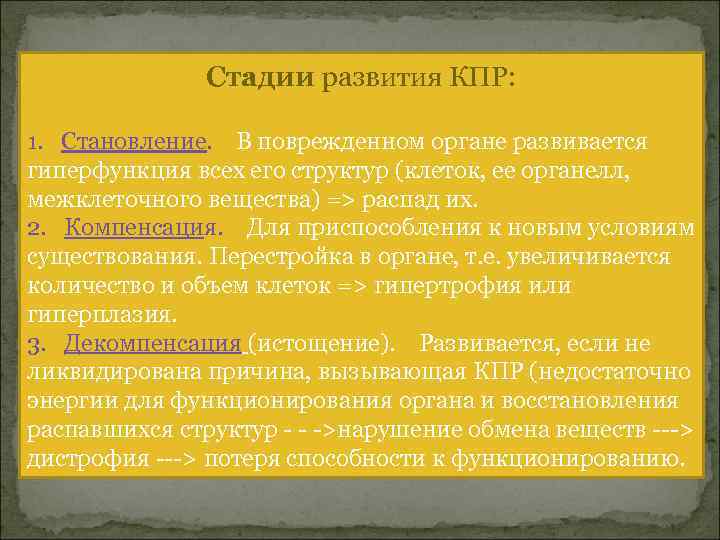 Стадии развития КПР:

1. Становление. В поврежденном органе развивается гиперфункция всех его структур (клеток, ее органелл, межклеточного вещества) => распад их.
2. Компенсация. Для приспособления к новым условиям существования. Перестройка в органе, т.е. увеличивается количество и объем клеток => гипертрофия или гиперплазия.
3. Декомпенсация (истощение). Развивается, если не ликвидирована причина, вызывающая КПР (недостаточно энергии для функционирования органа и восстановления распавшихся структур - - ->нарушение обмена веществ ---> дистрофия ---> потеря способности к функционированию.